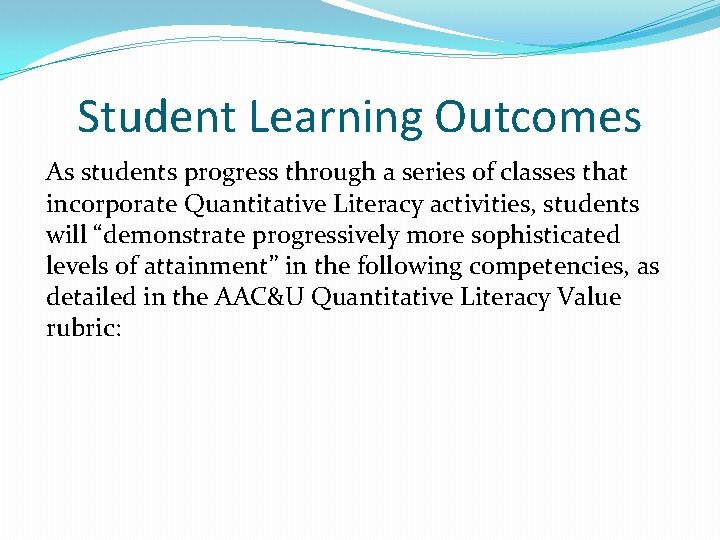 Student Learning Outcomes

As students progress through a series of classes that incorporate Quantitative Literacy activities, students will “demonstrate progressively more sophisticated levels of attainment” in the following competencies, as detailed in the AAC&U Quantitative Literacy Value rubric: